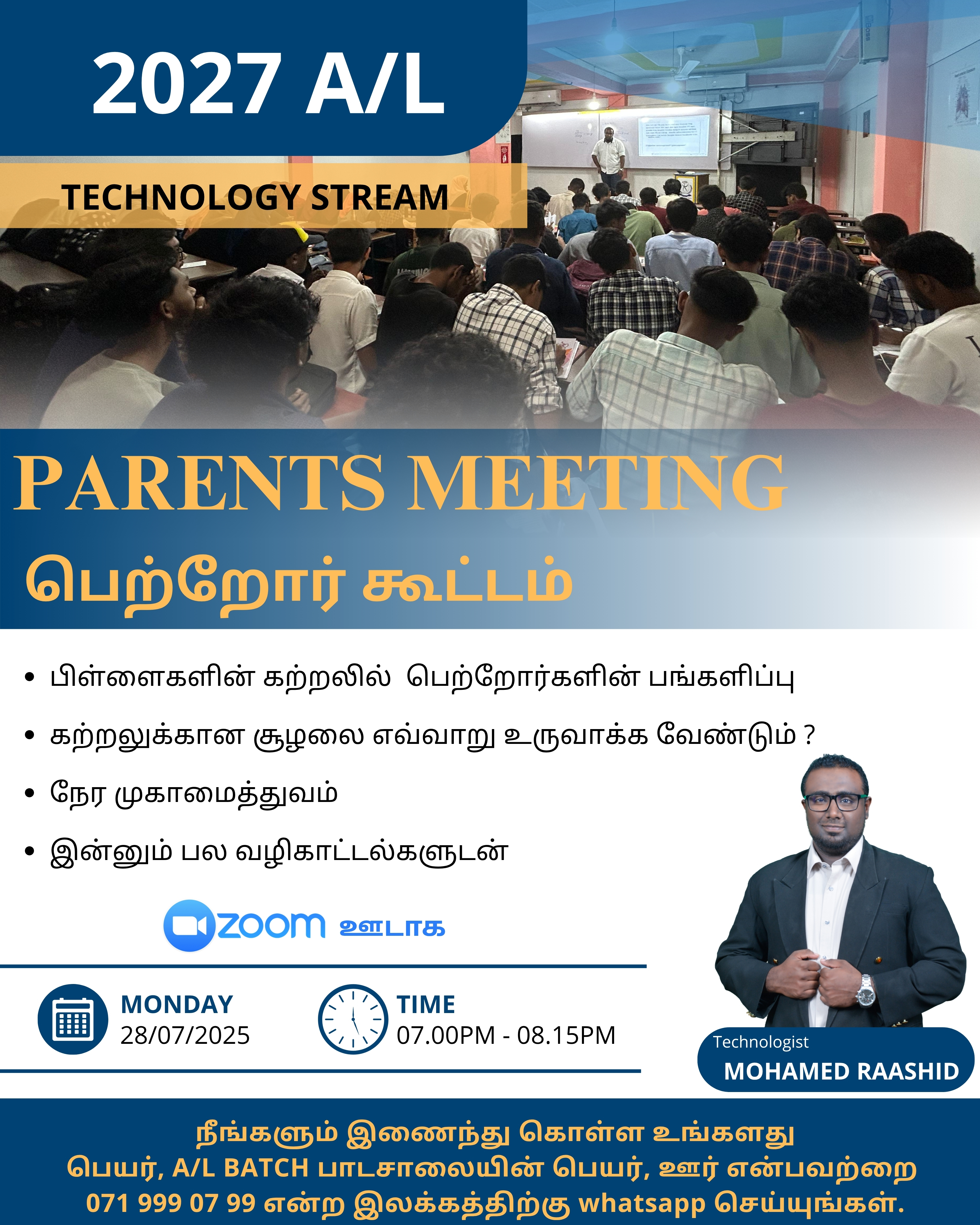 2027 A/L

TECHNOLOGY STREAM

PARENTS MEETING

பெற்றோர் கூட்டம்

• பிள்ளைகளின் கற்றலில் பெற்றோர்களின் பங்களிப்பு
• கற்றலுக்கான சூழலை எவ்வாறு உருவாக்க வேண்டும் ?
• நேர முகாமைத்துவம்
• இன்னும் பல வழிகாட்டல்களுடன்

zoom ஊடாக

MONDAY
28/07/2025

TIME
07.00PM - 08.15PM

Technologist
MOHAMED RAASHID

நீங்களும் இணைந்து கொள்ள உங்களது பெயர், A/L BATCH பாடசாலையின் பெயர், ஊர் என்பவற்றை 071 999 07 99 என்ற இலக்கத்திற்கு whatsapp செய்யுங்கள்.